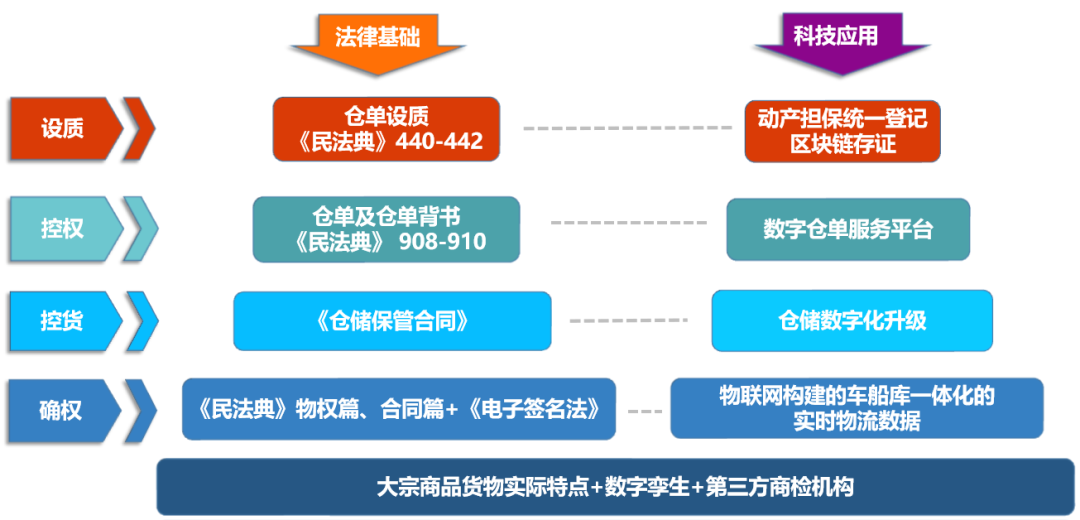 法律基础

科技应用

设质

仓单设质
《民法典》440-442

动产担保统一登记
区块链存证

控权

仓单及仓单背书
《民法典》 908-910

数字仓单服务平台

控货

《仓储保管合同》

仓储数字化升级

确权

《民法典》物权篇、合同篇+《电子签名法》

物联网构建的车船库一体化的
实时物流数据

大宗商品货物实际特点+数字孪生+第三方商检机构